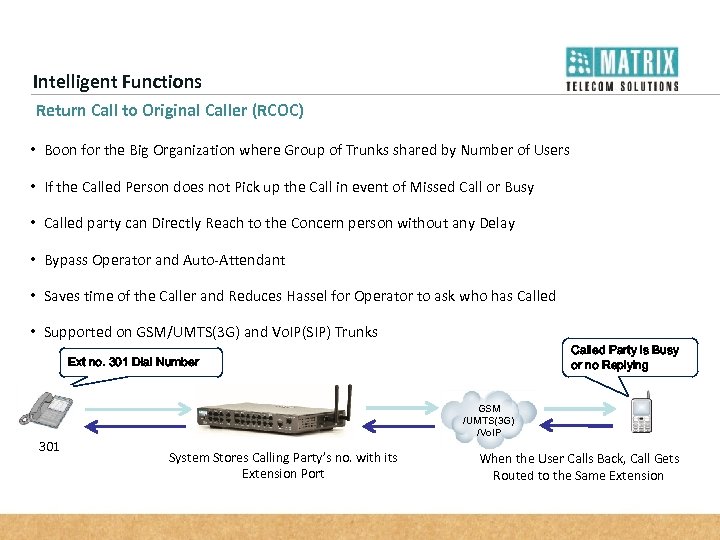 MATRIX
TELECOM SOLUTIONS

Intelligent Functions

Return Call to Original Caller (RCOC)

• Boon for the Big Organization where Group of Trunks shared by Number of Users

• If the Called Person does not Pick up the Call in event of Missed Call or Busy

• Called party can Directly Reach to the Concern person without any Delay

• Bypass Operator and Auto-Attendant

• Saves time of the Caller and Reduces Hassel for Operator to ask who has Called

• Supported on GSM/UMTS(3G) and VoIP(SIP) Trunks

Ext no. 301 Dial Number

Called Party is Busy or no Replying

GSM /UMTS(3G) /VoIP

301

System Stores Calling Party's no. with its Extension Port

When the User Calls Back, Call Gets Routed to the Same Extension